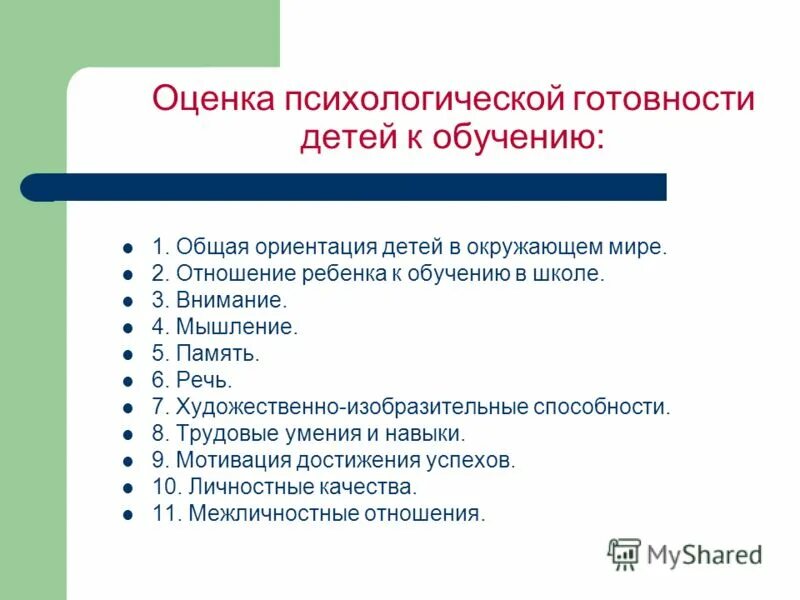 Оценка психологической готовности детей к обучению:

- 1. Общая ориентация детей в окружающем мире.
- 2. Отношение ребенка к обучению в школе.
- 3. Внимание.
- 4. Мышление.
- 5. Память.
- 6. Речь.
- 7. Художественно-изобразительные способности.
- 8. Трудовые умения и навыки.
- 9. Мотивация достижения успехов.
- 10. Личностные качества.
- 11. Межличностные отношения.

MyShared